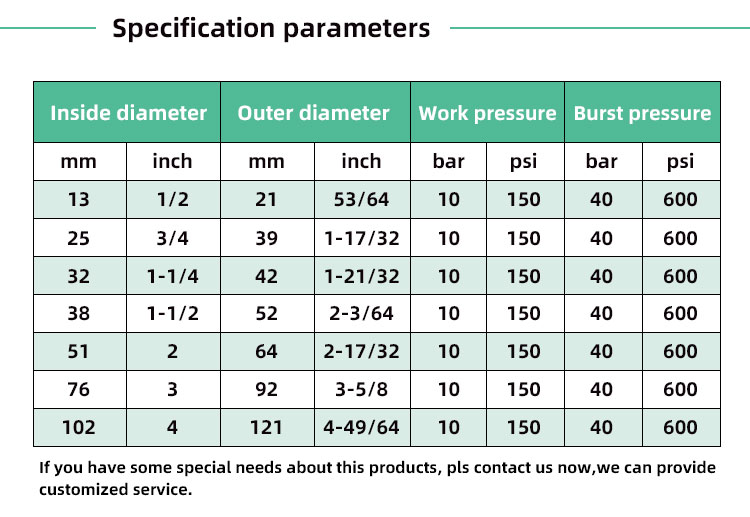 Specification parameters

| Inside diameter | | Outer diameter | | Work pressure | | Burst pressure | |
|---|---|---|---|---|---|---|---|
| mm | inch | mm | inch | bar | psi | bar | psi |
| 13 | 1/2 | 21 | 53/64 | 10 | 150 | 40 | 600 |
| 25 | 3/4 | 39 | 1-17/32 | 10 | 150 | 40 | 600 |
| 32 | 1-1/4 | 42 | 1-21/32 | 10 | 150 | 40 | 600 |
| 38 | 1-1/2 | 52 | 2-3/64 | 10 | 150 | 40 | 600 |
| 51 | 2 | 64 | 2-17/32 | 10 | 150 | 40 | 600 |
| 76 | 3 | 92 | 3-5/8 | 10 | 150 | 40 | 600 |
| 102 | 4 | 121 | 4-49/64 | 10 | 150 | 40 | 600 |

If you have some special needs about this products, pls contact us now,we can provide customized service.